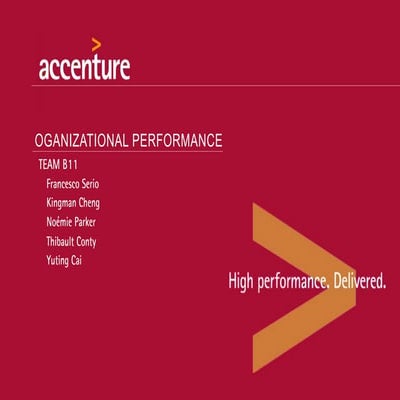 accenture

OGANIZATIONAL PERFORMANCE

TEAM B11

Francesco Serio

Kingman Cheng

Noémie Parker

Thibault Conty

Yuting Cai

High performance. Delivered.